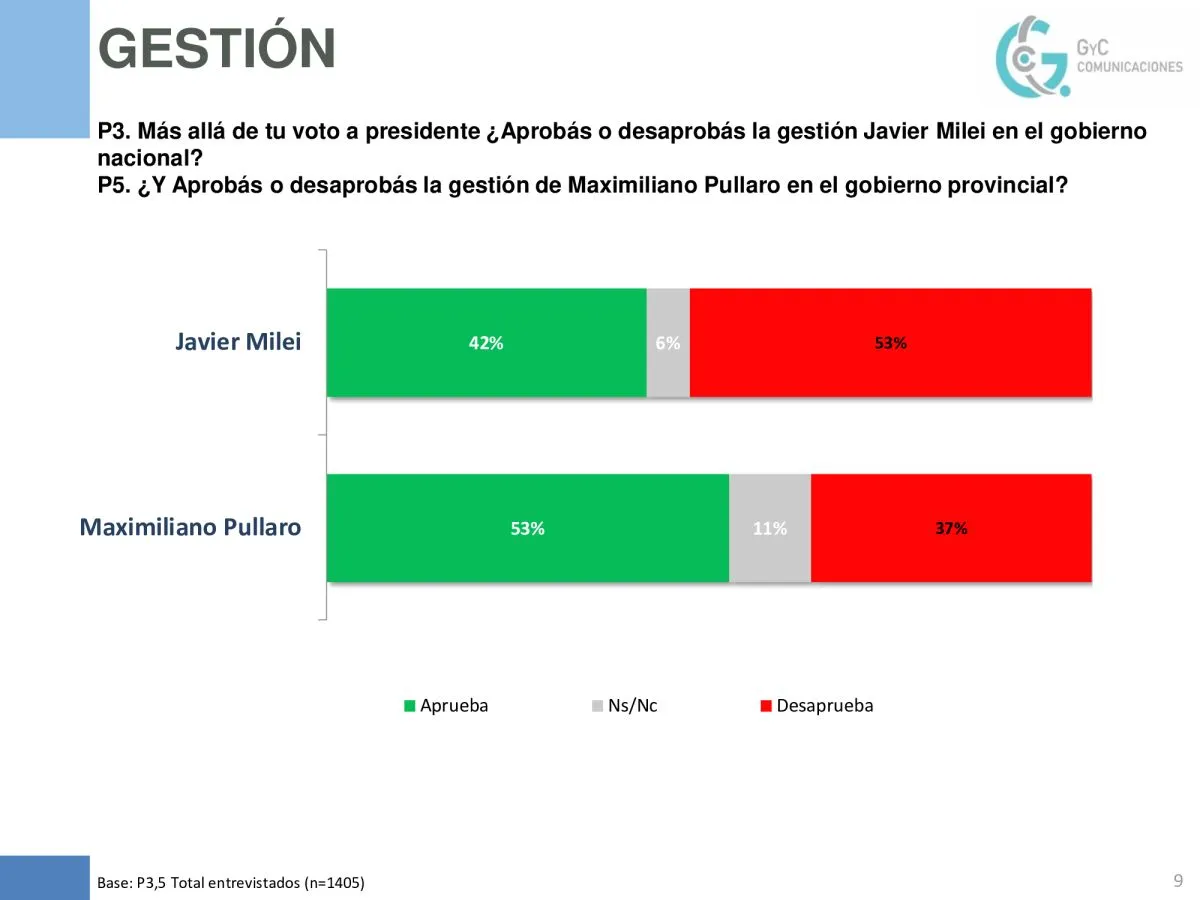 GESTIÓN

GyC COMUNICACIONES

P3. Más allá de tu voto a presidente ¿Aprobás o desaprobás la gestión Javier Milei en el gobierno nacional?
P5. ¿Y Aprobás o desaprobás la gestión de Maximiliano Pullaro en el gobierno provincial?

Javier Milei
42%
6%
53%

Maximiliano Pullaro
53%
11%
37%

Aprueba
Ns/Nc
Desaprueba

Base: P3,5 Total entrevistados (n=1405)

9